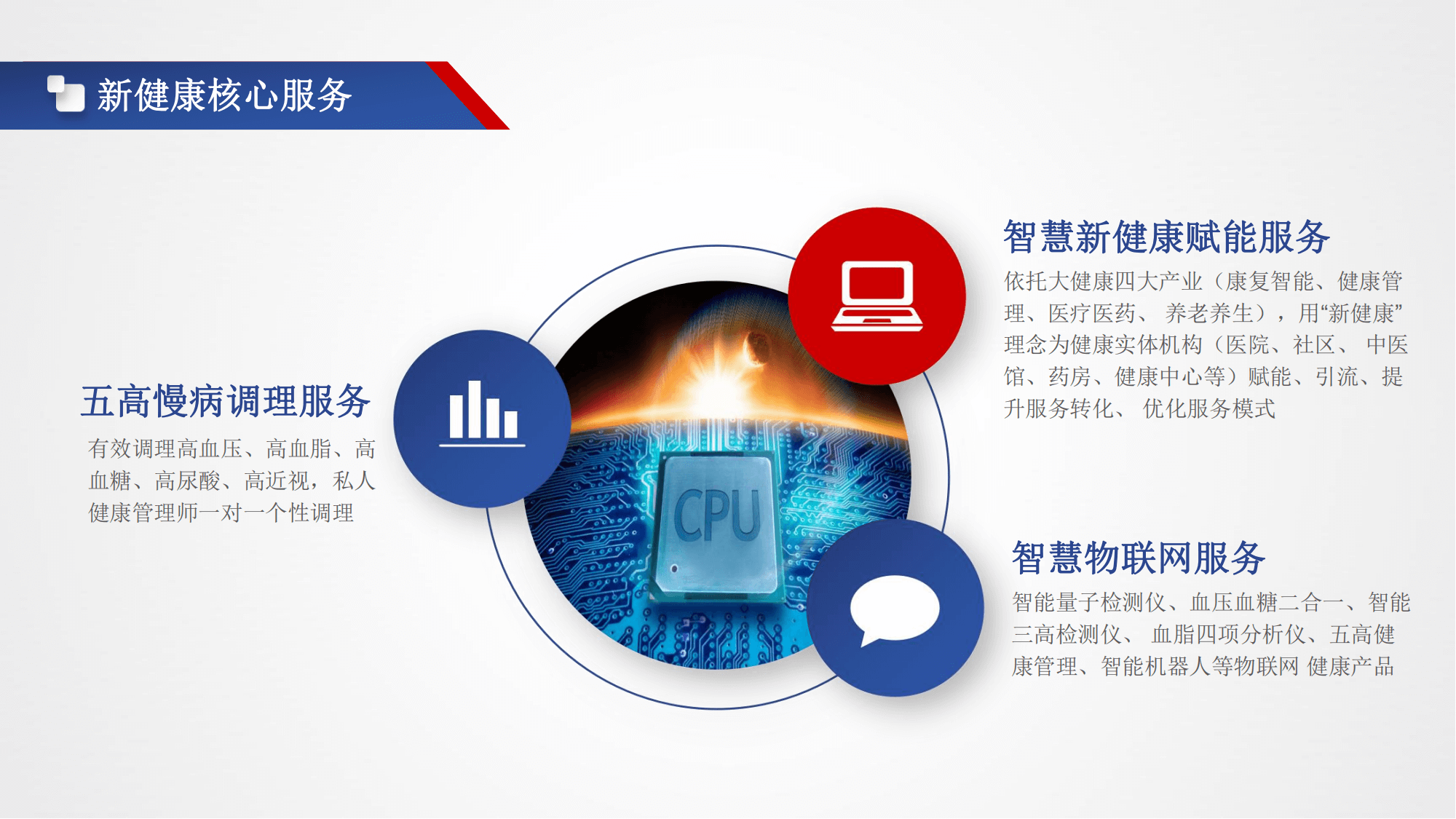 新健康核心服务

五高慢病调理服务

有效调理高血压、高血脂、高血糖、高尿酸、高近视，私人健康管理师一对一个性调理

CPU

智慧新健康赋能服务

依托大健康四大产业（康复智能、健康管理、医疗医药、 养老养生），用“新健康”理念为健康实体机构（医院、社区、 中医馆、药房、健康中心等）赋能、引流、提升服务转化、 优化服务模式

智慧物联网服务

智能量子检测仪、血压血糖二合一、智能三高检测仪、 血脂四项分析仪、五高健康管理、智能机器人等物联网 健康产品